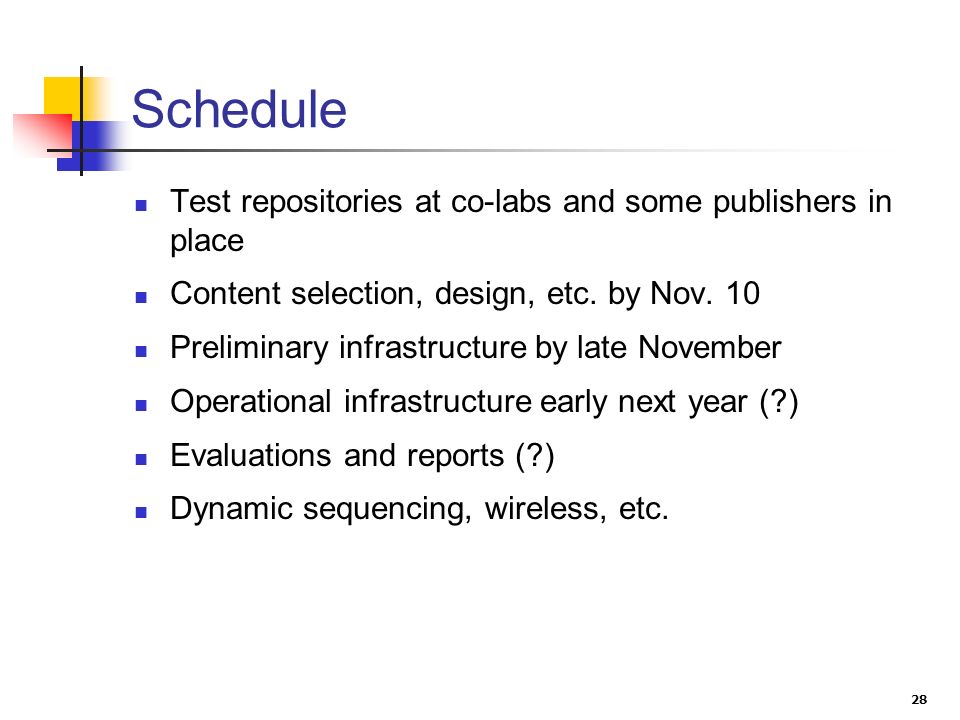 Schedule

- Test repositories at co-labs and some publishers in place
- Content selection, design, etc. by Nov. 10
- Preliminary infrastructure by late November
- Operational infrastructure early next year (?)
- Evaluations and reports (?)
- Dynamic sequencing, wireless, etc.

28